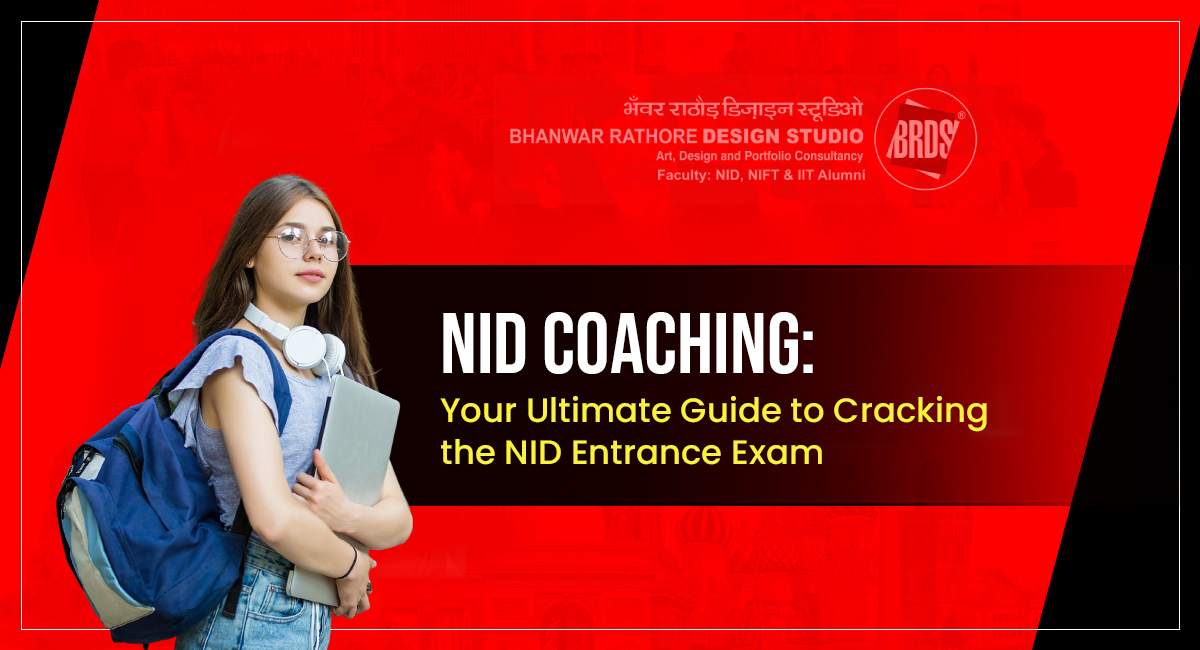 भँवर राठौड़ डिज़ाइन स्टूडिओ
BHANWAR RATHORE DESIGN STUDIO
Art, Design and Portfolio Consultancy
Faculty: NID, NIFT & IIT Alumni

BRDS®

NID COACHING:
Your Ultimate Guide to Cracking the NID Entrance Exam